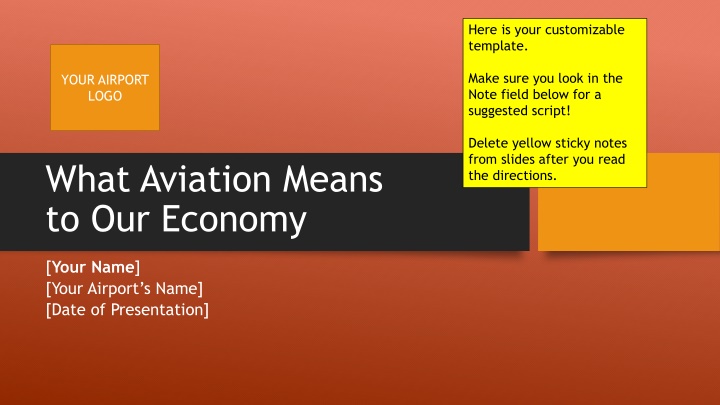 YOUR AIRPORT LOGO

Here is your customizable template.

Make sure you look in the Note field below for a suggested script!

Delete yellow sticky notes from slides after you read the directions.

What Aviation Means to Our Economy

[Your Name]
[Your Airport's Name]
[Date of Presentation]